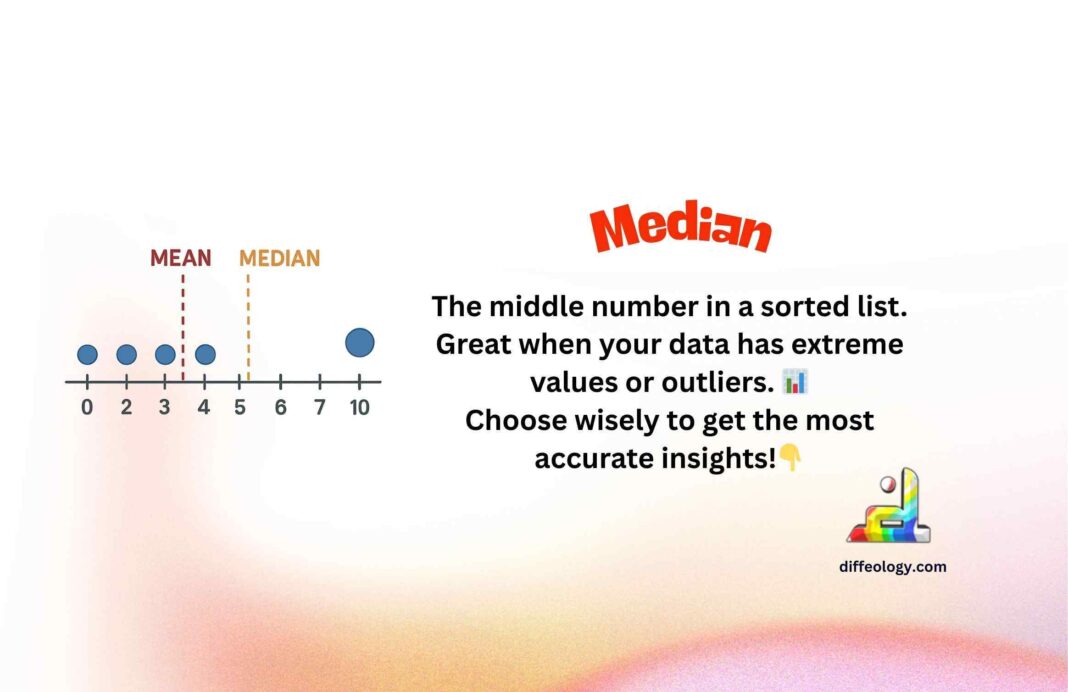 MEAN MEDIAN

0 2 3 4 5 6 7 10

Median

The middle number in a sorted list. Great when your data has extreme values or outliers. 📊
Choose wisely to get the most accurate insights!👇

diffeology.com